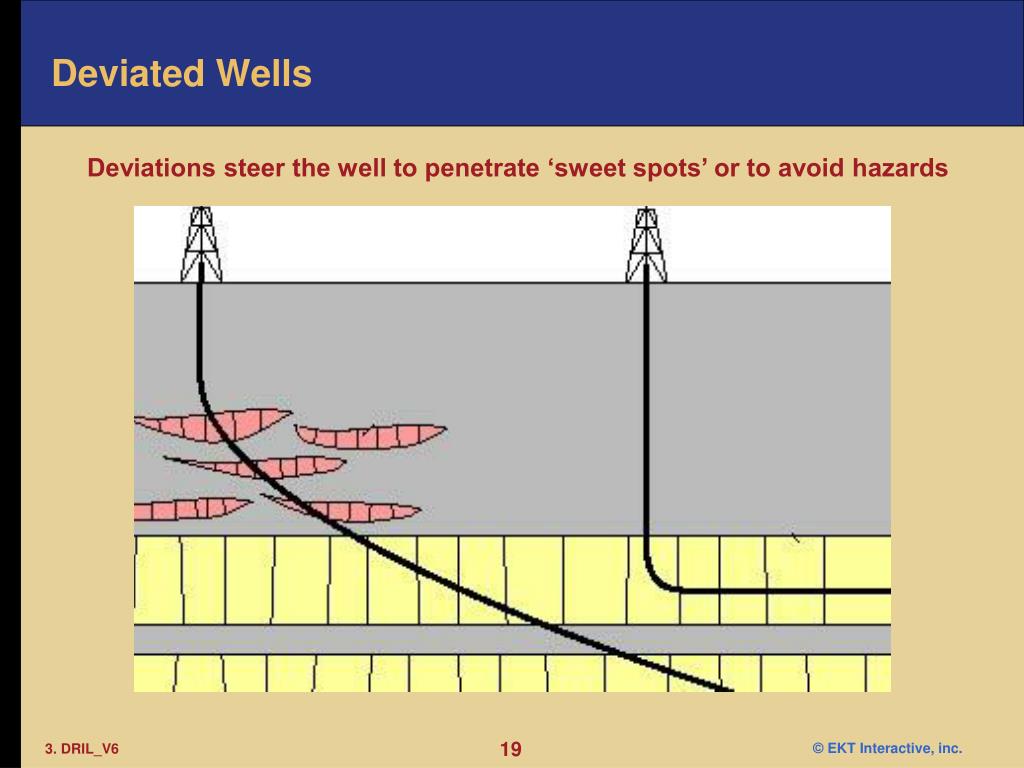 Deviated Wells

Deviations steer the well to penetrate ‘sweet spots’ or to avoid hazards

3. DRIL_V6

19

© EKT Interactive, inc.